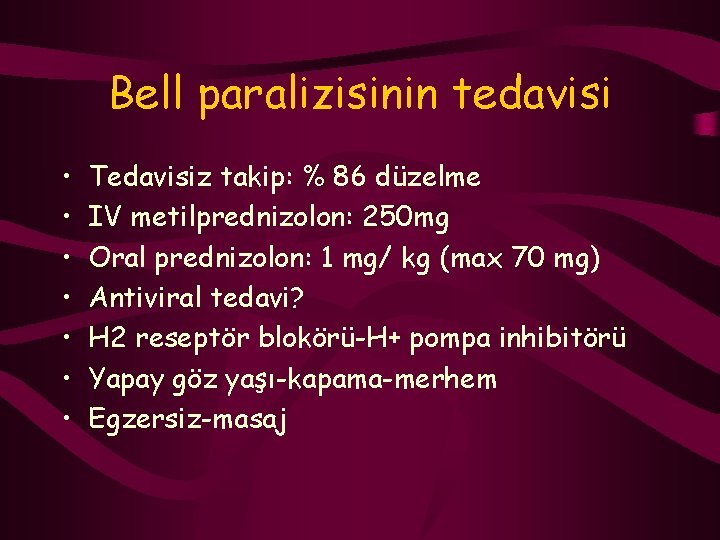 Bell paralizisinin tedavisi

• Tedavisiz takip: % 86 düzelme
• IV metilprednizolon: 250mg
• Oral prednizolon: 1 mg/ kg (max 70 mg)
• Antiviral tedavi?
• H2 reseptör blokörü-H+ pompa inhibitörü
• Yapay göz yaşı-kapama-merhem
• Egzersiz-masaj